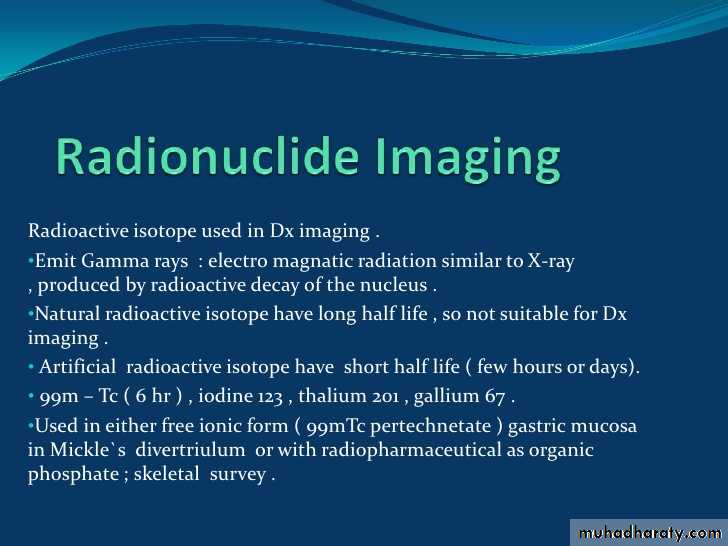 Radionuclide Imaging

Radioactive isotope used in Dx imaging .

•Emit Gamma rays : electro magnatic radiation similar to X-ray , produced by radioactive decay of the nucleus .

•Natural radioactive isotope have long half life , so not suitable for Dx imaging .

• Artificial radioactive isotope have short half life ( few hours or days).

• 99m – Tc ( 6 hr ) , iodine 123 , thalium 201 , gallium 67 .

•Used in either free ionic form ( 99mTc pertechnetate ) gastric mucosa in Mickle`s divertriulum or with radiopharmaceutical as organic phosphate ; skeletal survey .

muhadharaty.com